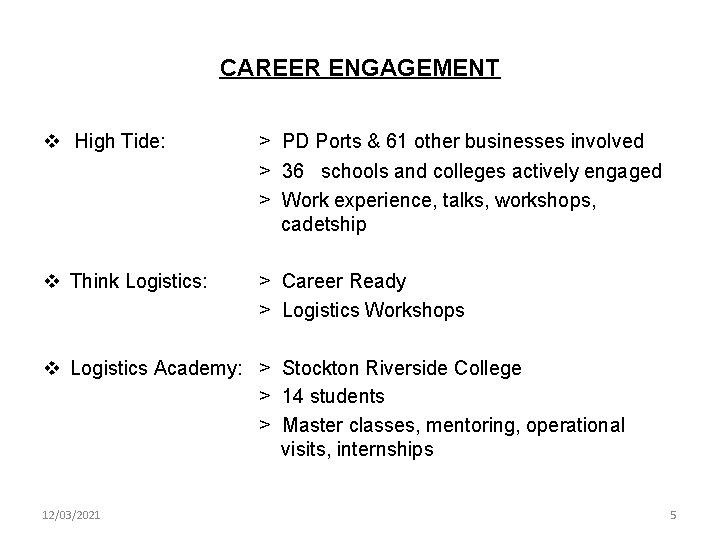 CAREER ENGAGEMENT

❖ High Tide: > PD Ports & 61 other businesses involved
> 36 schools and colleges actively engaged
> Work experience, talks, workshops, cadetship

❖ Think Logistics: > Career Ready
> Logistics Workshops

❖ Logistics Academy: > Stockton Riverside College
> 14 students
> Master classes, mentoring, operational visits, internships

12/03/2021

5